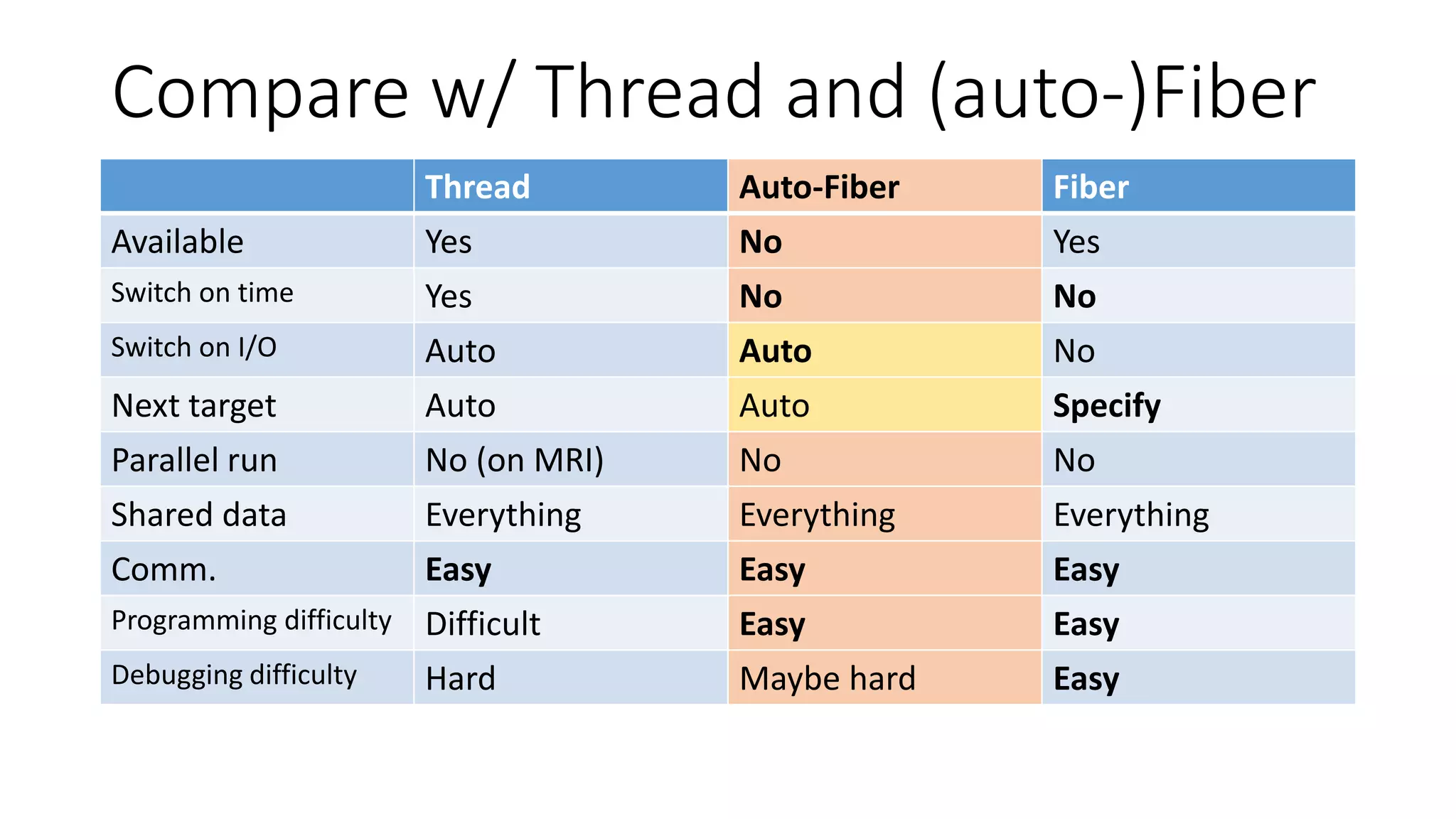 Compare w/ Thread and (auto-)Fiber

| | Thread | Auto-Fiber | Fiber |
|---|---|---|---|
| Available | Yes | No | Yes |
| Switch on time | Yes | No | No |
| Switch on I/O | Auto | Auto | No |
| Next target | Auto | Auto | Specify |
| Parallel run | No (on MRI) | No | No |
| Shared data | Everything | Everything | Everything |
| Comm. | Easy | Easy | Easy |
| Programming difficulty | Difficult | Easy | Easy |
| Debugging difficulty | Hard | Maybe hard | Easy |